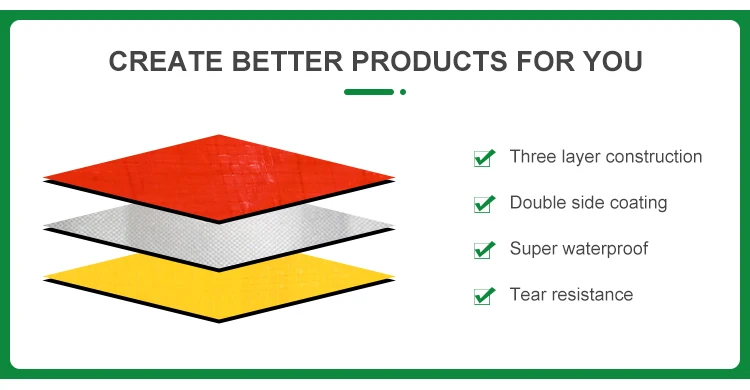 CREATE BETTER PRODUCTS FOR YOU

Three layer construction

Double side coating

Super waterproof

Tear resistance